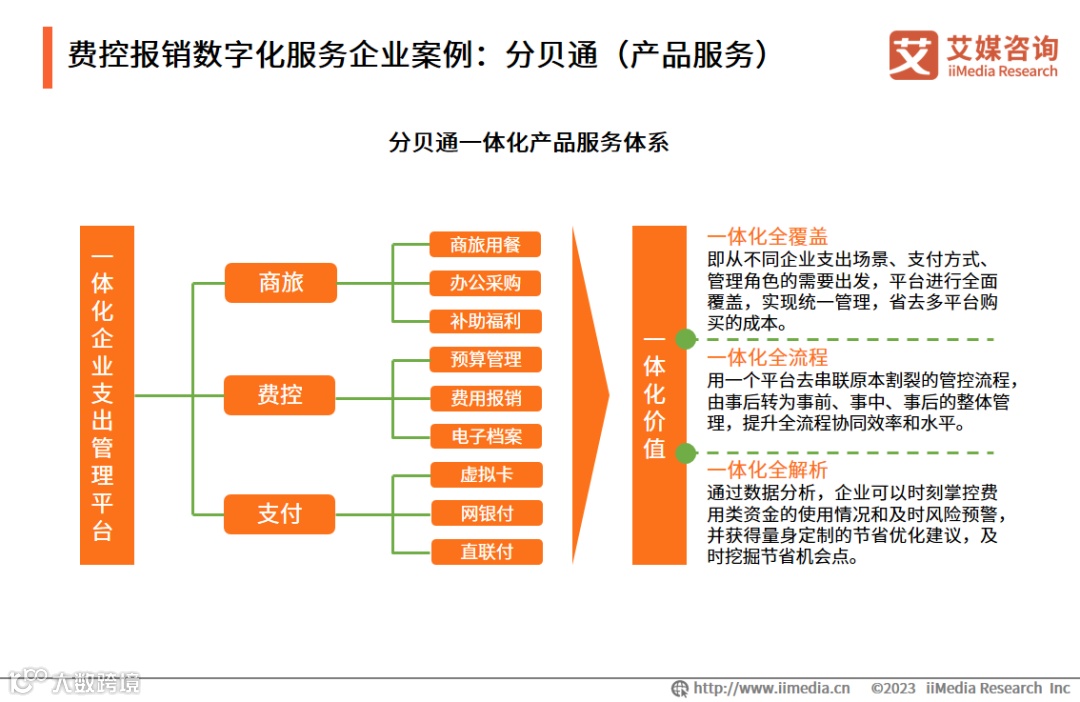 费控报销数字化服务企业案例：分贝通（产品服务）

艾媒咨询 iiMedia Research

分贝通一体化产品服务体系

一体化企业支出管理平台

商旅
商旅用餐
办公采购
补助福利

费控
预算管理
费用报销
电子档案

支付
虚拟卡
网银付
直联付

一体化价值

一体化全覆盖
即从不同企业支出场景、支付方式、管理角色的需要出发，平台进行全面覆盖，实现统一管理，省去多平台购买的成本。

一体化全流程
用一个平台去串联原本割裂的管控流程，由事后转为事前、事中、事后的整体管理，提升全流程协同效率和水平。

一体化全解析
通过数据分析，企业可以时刻掌控费用类资金的使用情况和及时风险预警，并获得量身定制的节省优化建议，及时挖掘节省机会点。

大数跨境

http://www.iimedia.cn ©2023 iiMedia Research Inc